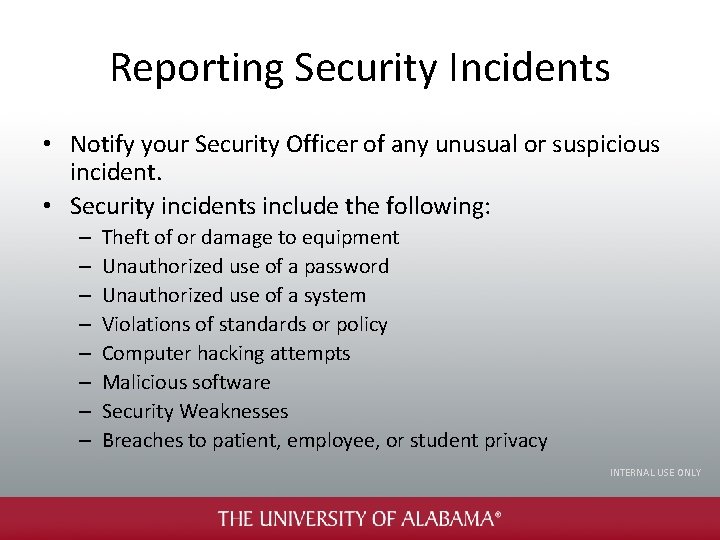 Reporting Security Incidents

• Notify your Security Officer of any unusual or suspicious incident.
• Security incidents include the following:
– Theft of or damage to equipment
– Unauthorized use of a password
– Unauthorized use of a system
– Violations of standards or policy
– Computer hacking attempts
– Malicious software
– Security Weaknesses
– Breaches to patient, employee, or student privacy

INTERNAL USE ONLY

THE UNIVERSITY OF ALABAMA®